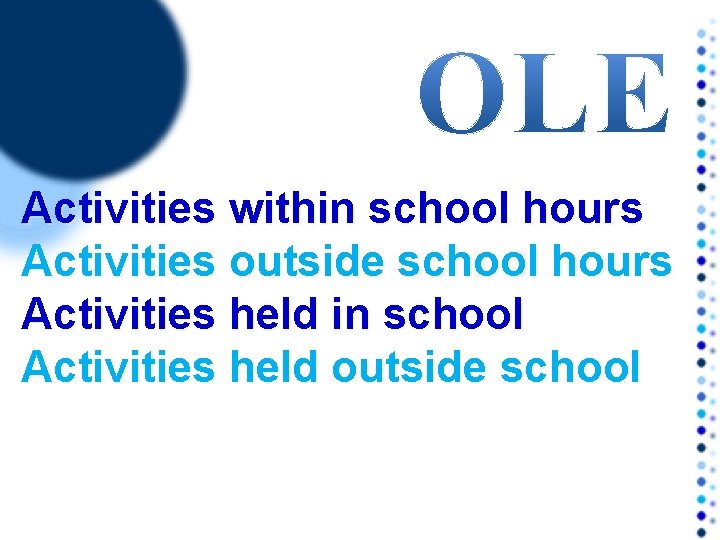 OLE

Activities within school hours
Activities outside school hours
Activities held in school
Activities held outside school